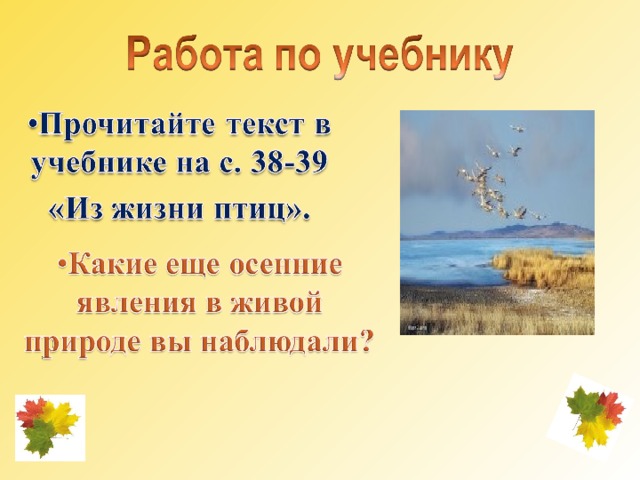 Работа по учебнику

•Прочитайте текст в учебнике на с. 38-39 «Из жизни птиц».

•Какие еще осенние явления в живой природе вы наблюдали?